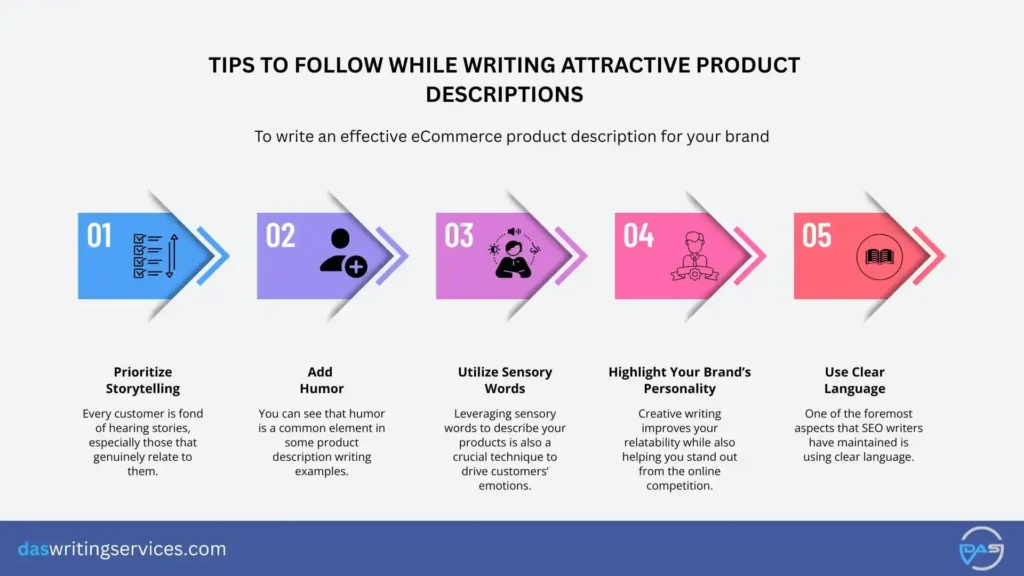 TIPS TO FOLLOW WHILE WRITING ATTRACTIVE PRODUCT DESCRIPTIONS

To write an effective eCommerce product description for your brand

01

02

03

04

05

Prioritize Storytelling

Every customer is fond of hearing stories, especially those that genuinely relate to them.

Add Humor

You can see that humor is a common element in some product description writing examples.

Utilize Sensory Words

Leveraging sensory words to describe your products is also a crucial technique to drive customers' emotions.

Highlight Your Brand's Personality

Creative writing improves your relatability while also helping you stand out from the online competition.

Use Clear Language

One of the foremost aspects that SEO writers have maintained is using clear language.

daswritingservices.com

DAS